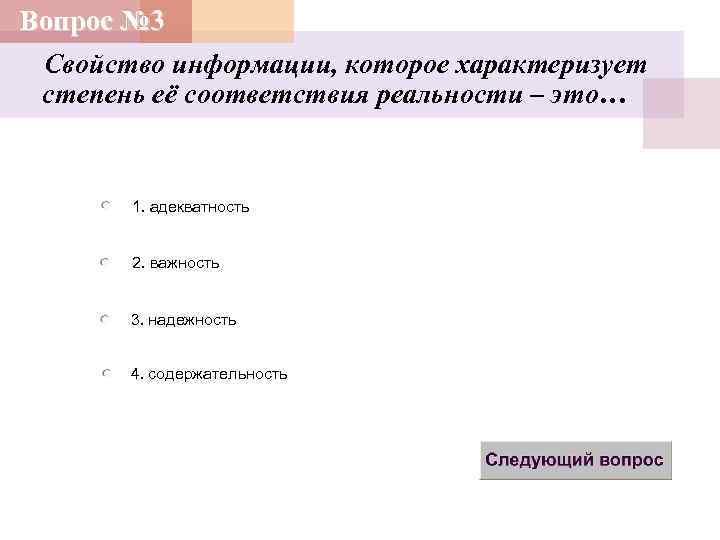 Вопрос №3

Свойство информации, которое характеризует степень её соответствия реальности – это…

1. адекватность

2. важность

3. надежность

4. содержательность

Следующий вопрос